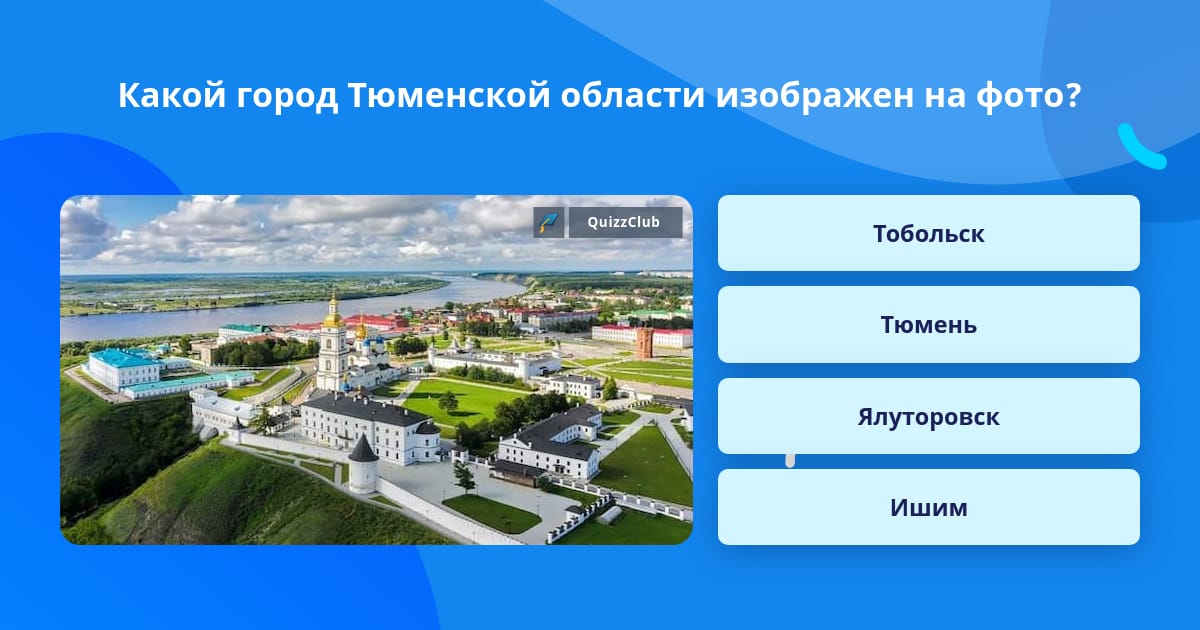 Какой город Тюменской области изображен на фото?

QuizzClub

Тобольск

Тюмень

Ялуторовск

Ишим